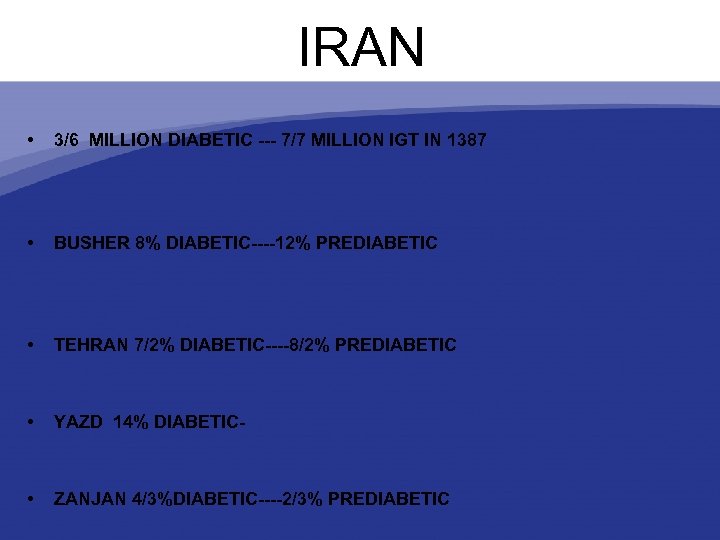 IRAN

• 3/6 MILLION DIABETIC --- 7/7 MILLION IGT IN 1387

• BUSHER 8% DIABETIC----12% PREDIABETIC

• TEHRAN 7/2% DIABETIC----8/2% PREDIABETIC

• YAZD 14% DIABETIC-

• ZANJAN 4/3%DIABETIC----2/3% PREDIABETIC